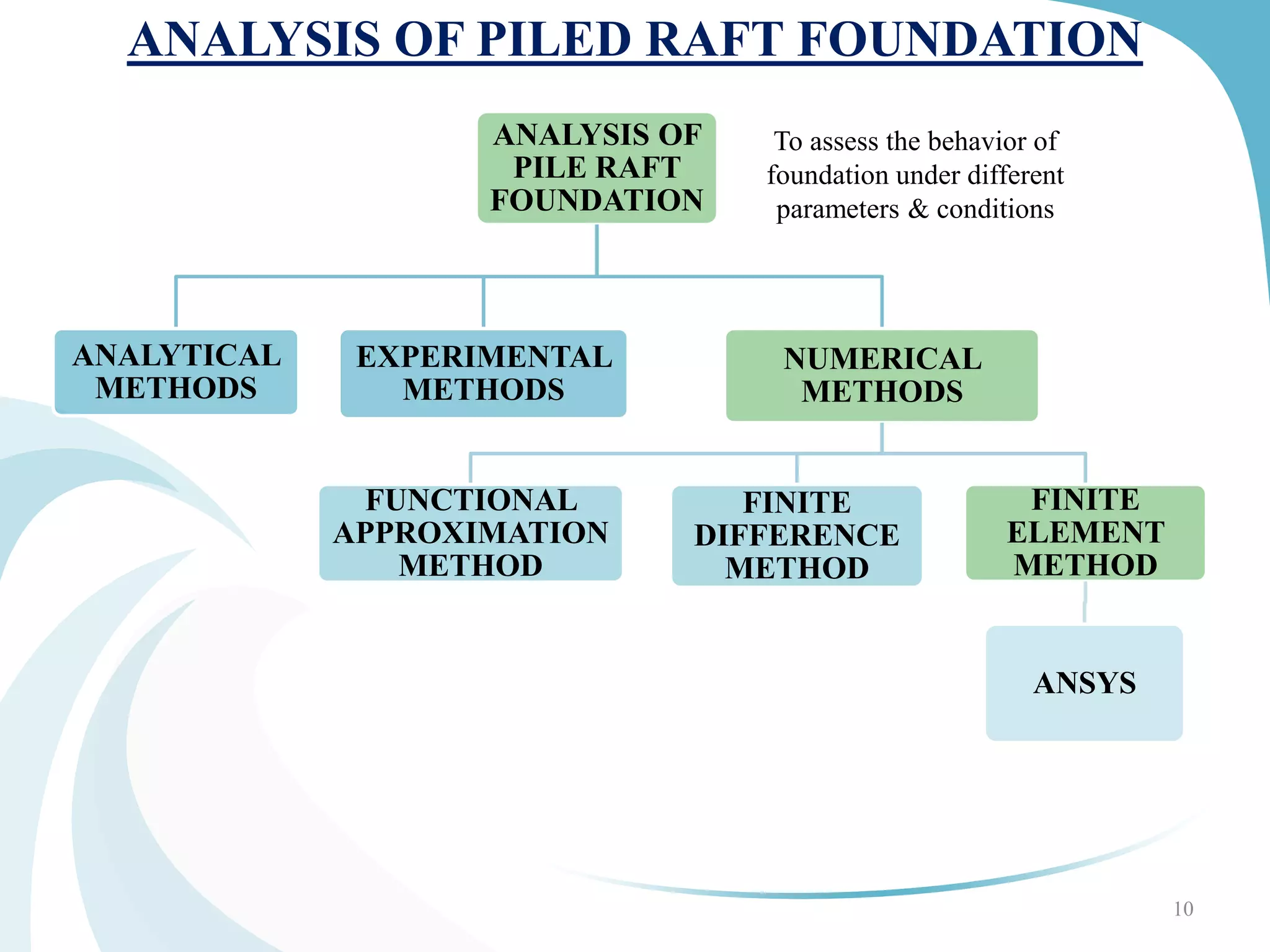 ANALYSIS OF PILED RAFT FOUNDATION

ANALYSIS OF PILE RAFT FOUNDATION

To assess the behavior of foundation under different parameters & conditions

ANALYTICAL METHODS

EXPERIMENTAL METHODS

NUMERICAL METHODS

FUNCTIONAL APPROXIMATION METHOD

FINITE DIFFERENCE METHOD

FINITE ELEMENT METHOD

ANSYS

10